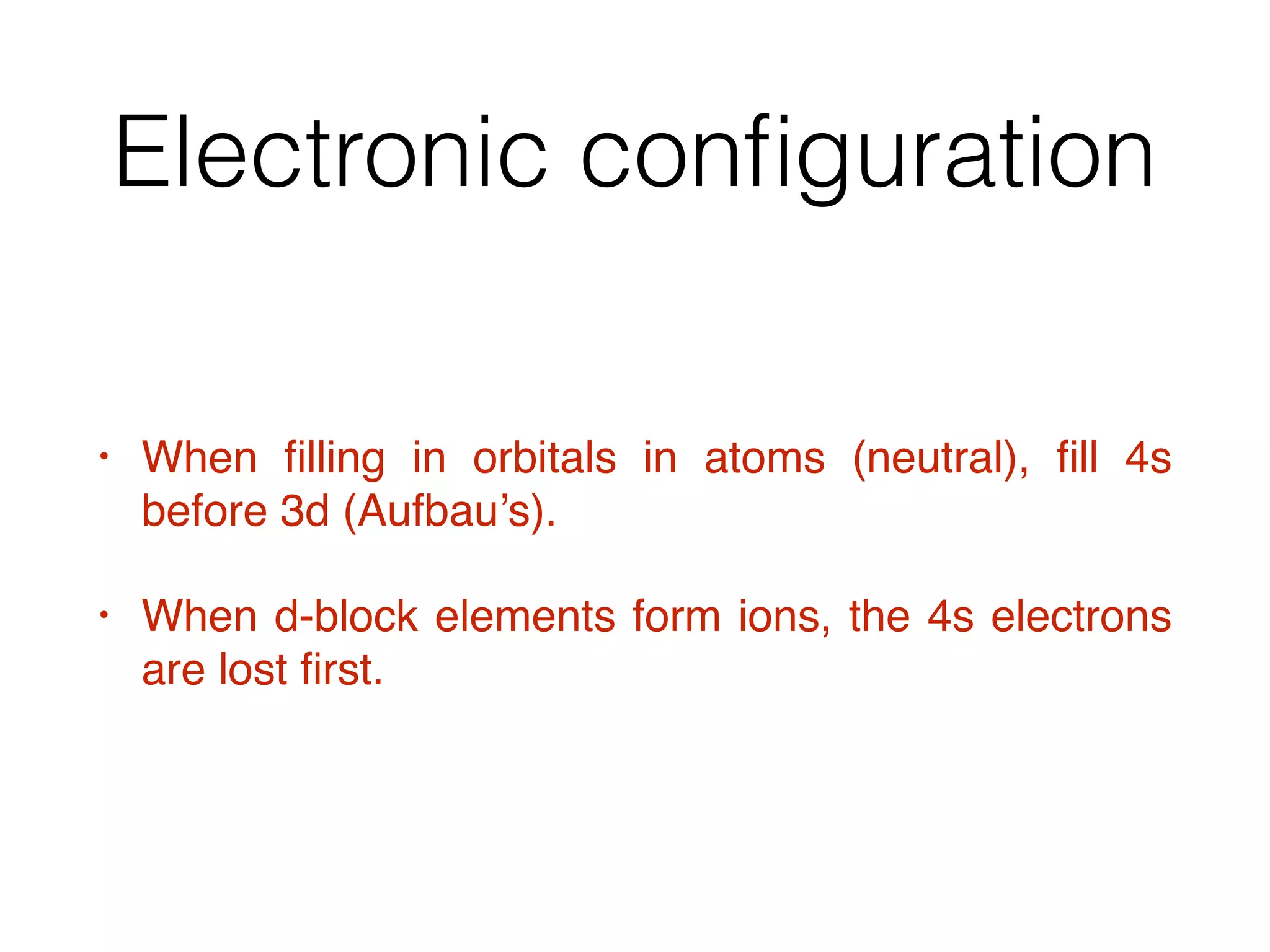 Electronic configuration

• When filling in orbitals in atoms (neutral), fill 4s before 3d (Aufbau’s).

• When d-block elements form ions, the 4s electrons are lost first.